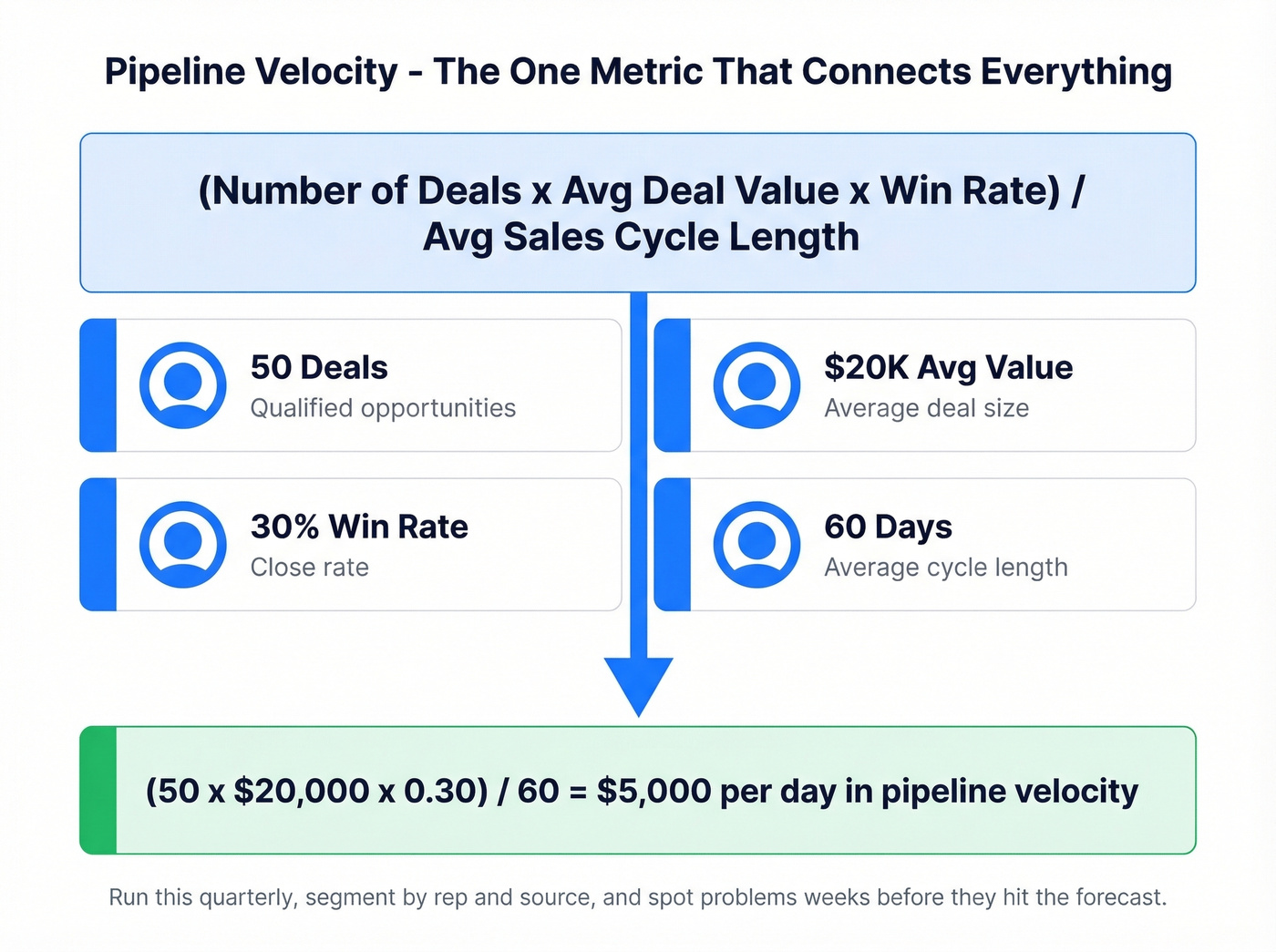 Pipeline Velocity - The One Metric That Connects Everything

(Number of Deals x Avg Deal Value x Win Rate) / Avg Sales Cycle Length

50 Deals
Qualified opportunities

$20K Avg Value
Average deal size

30% Win Rate
Close rate

60 Days
Average cycle length

(50 x $20,000 x 0.30) / 60 = $5,000 per day in pipeline velocity

Run this quarterly, segment by rep and source, and spot problems weeks before they hit the forecast.